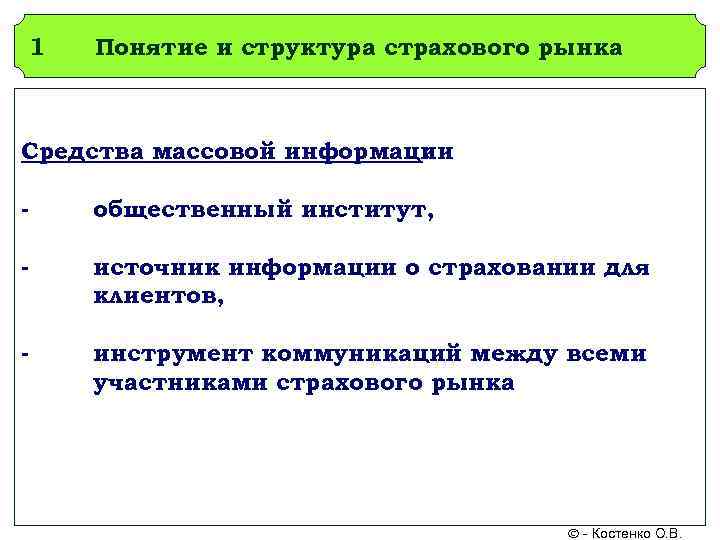 1 Понятие и структура страхового рынка

Средства массовой информации

- общественный институт,

- источник информации о страховании для клиентов,

- инструмент коммуникаций между всеми участниками страхового рынка

© - Костенко О.В.